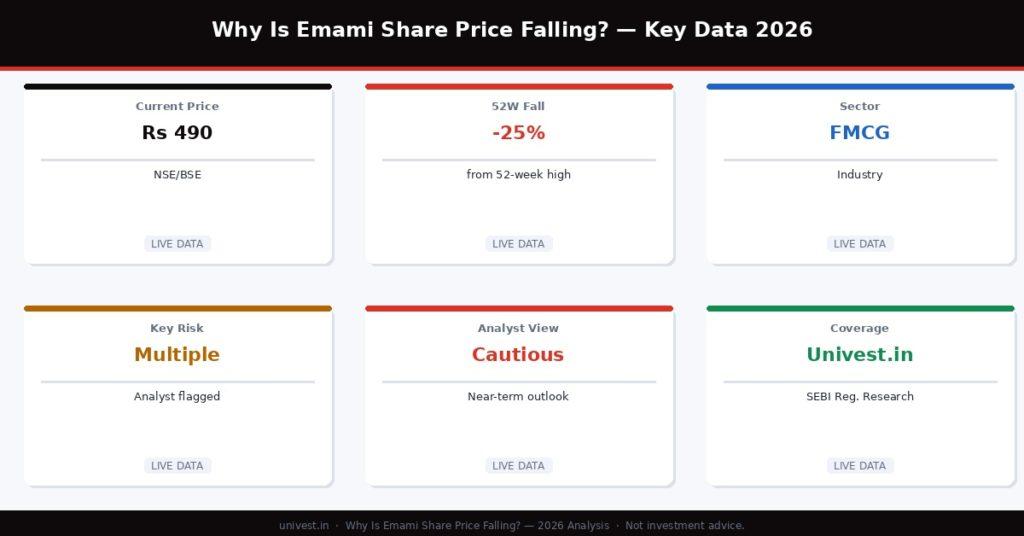 Why Is Emami Share Price Falling? — Key Data 2026

Current Price
Rs 490
NSE/BSE
LIVE DATA

52W Fall
-25%
from 52-week high
LIVE DATA

Sector
FMCG
Industry
LIVE DATA

Key Risk
Multiple
Analyst flagged
LIVE DATA

Analyst View
Cautious
Near-term outlook
LIVE DATA

Coverage
Univest.in
SEBI Reg. Research
LIVE DATA

univest.in · Why Is Emami Share Price Falling? — 2026 Analysis · Not investment advice.